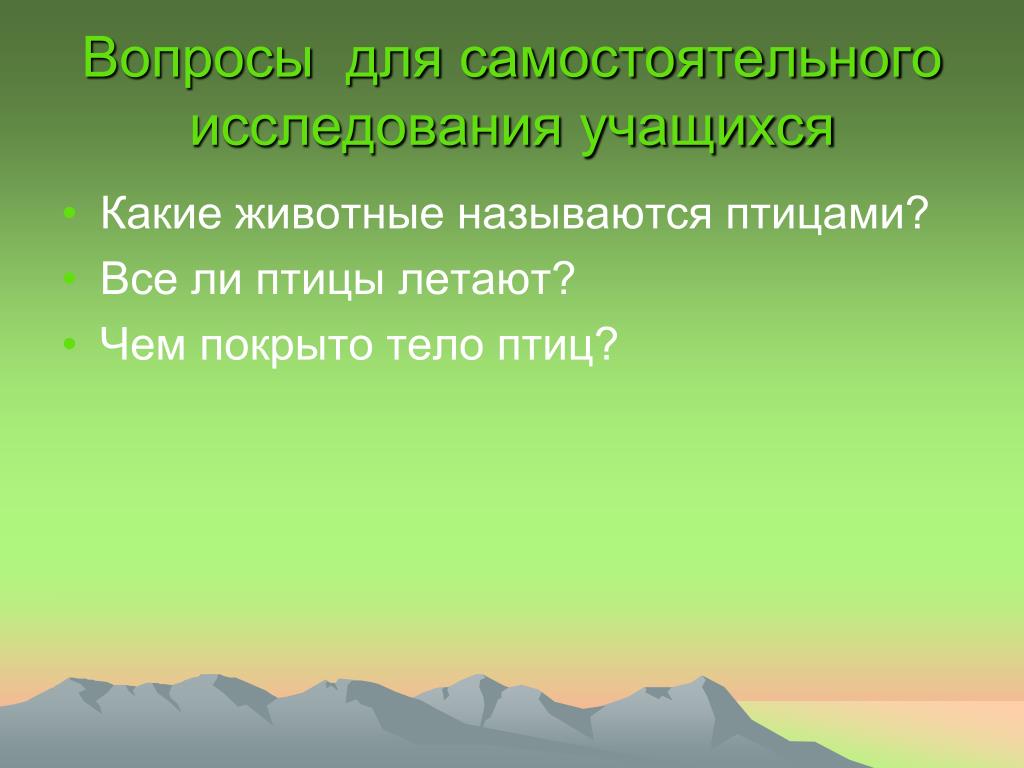 Вопросы для самостоятельного исследования учащихся

• Какие животные называются птицами?
• Все ли птицы летают?
• Чем покрыто тело птиц?